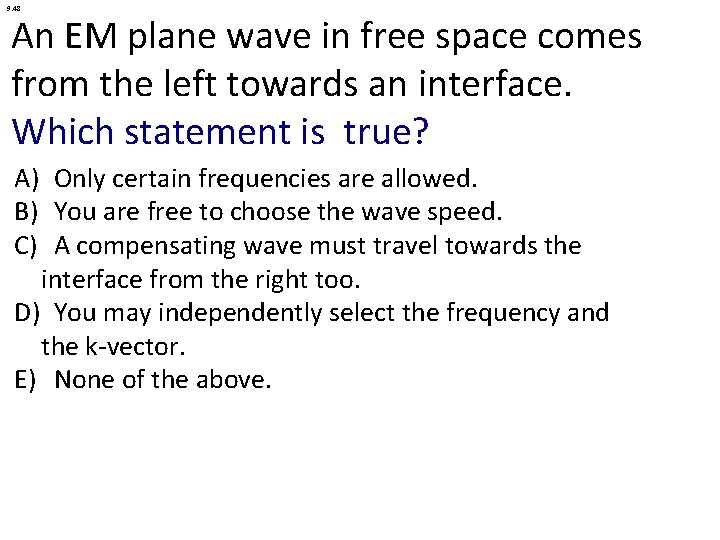 9.48

An EM plane wave in free space comes from the left towards an interface.
Which statement is true?

A) Only certain frequencies are allowed.
B) You are free to choose the wave speed.
C) A compensating wave must travel towards the interface from the right too.
D) You may independently select the frequency and the k-vector.
E) None of the above.